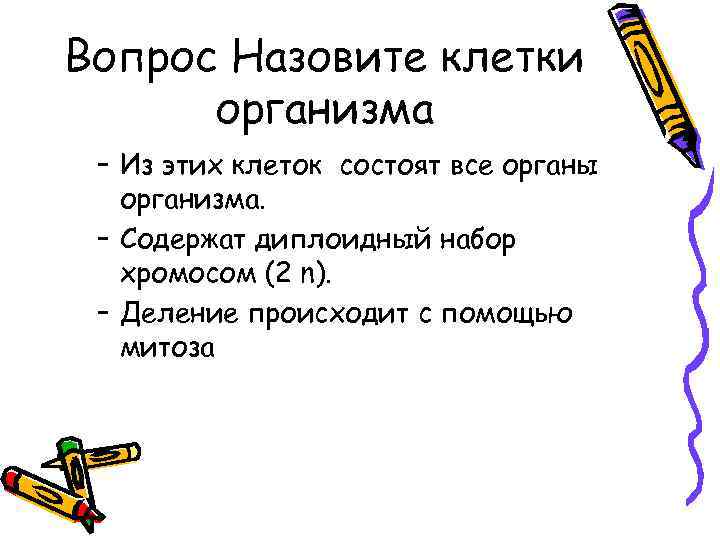 Вопрос Назовите клетки организма

– Из этих клеток состоят все органы организма.

– Содержат диплоидный набор хромосом (2 n).

– Деление происходит с помощью митоза